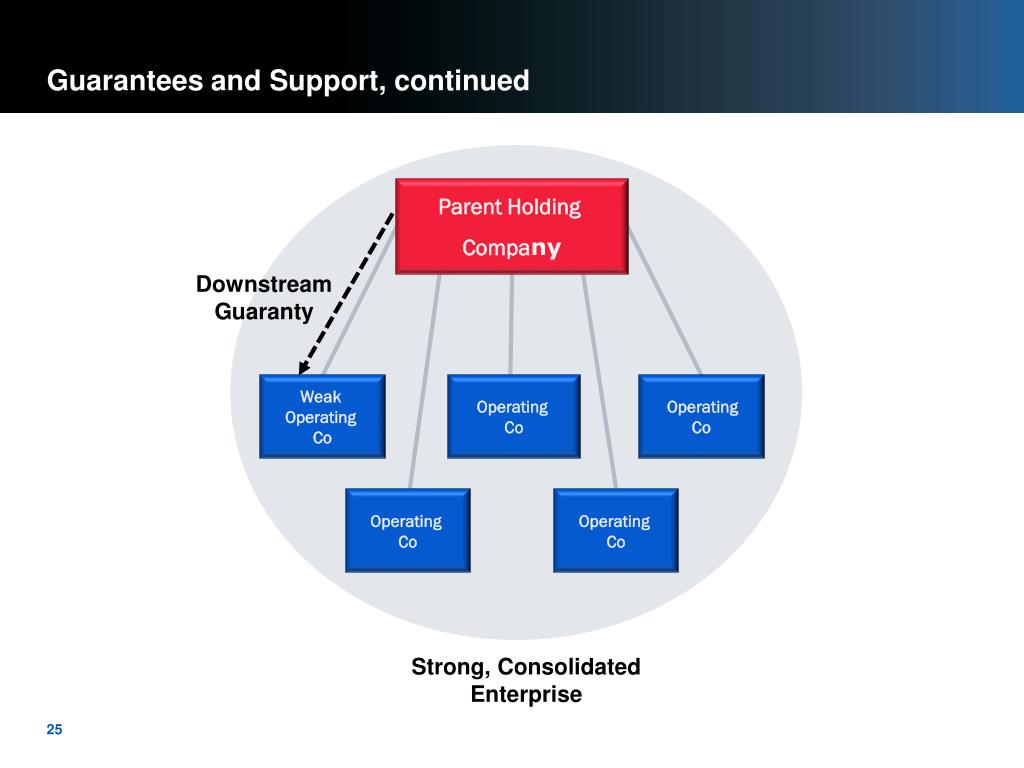 Guarantees and Support, continued

Parent Holding Company

Downstream Guaranty

Weak Operating Co

Operating Co

Operating Co

Operating Co

Operating Co

Strong, Consolidated Enterprise

25